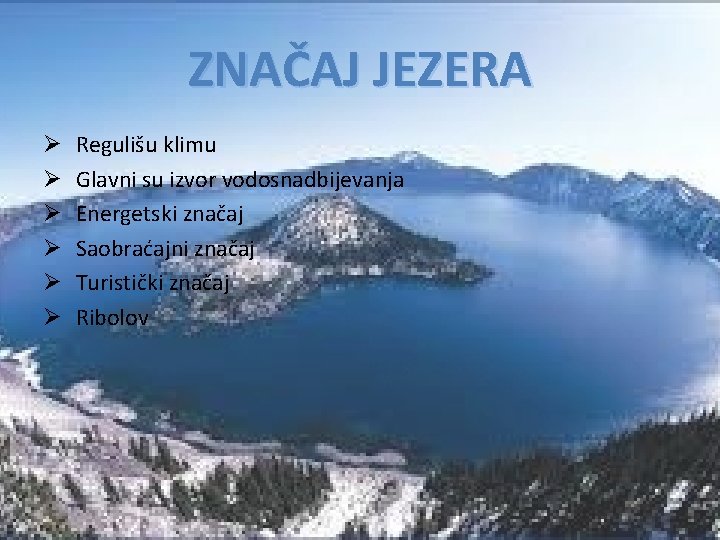 ZNAČAJ JEZERA

➢ Regulišu klimu
➢ Glavni su izvor vodosnadbijevanja
➢ Energetski značaj
➢ Saobraćajni značaj
➢ Turistički značaj
➢ Ribolov